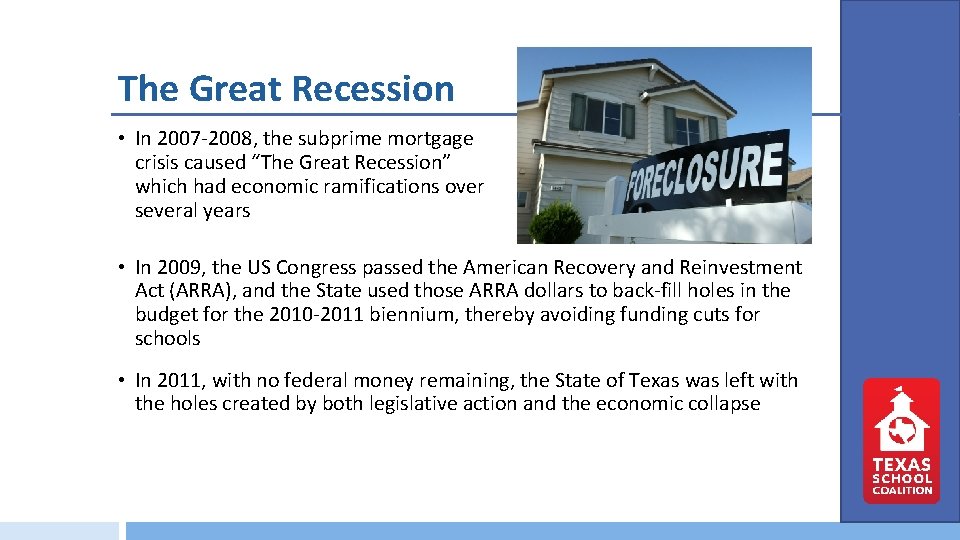 The Great Recession

• In 2007-2008, the subprime mortgage crisis caused "The Great Recession" which had economic ramifications over several years

FORECLOSURE

• In 2009, the US Congress passed the American Recovery and Reinvestment Act (ARRA), and the State used those ARRA dollars to back-fill holes in the budget for the 2010-2011 biennium, thereby avoiding funding cuts for schools

• In 2011, with no federal money remaining, the State of Texas was left with the holes created by both legislative action and the economic collapse

TEXAS SCHOOL COALITION